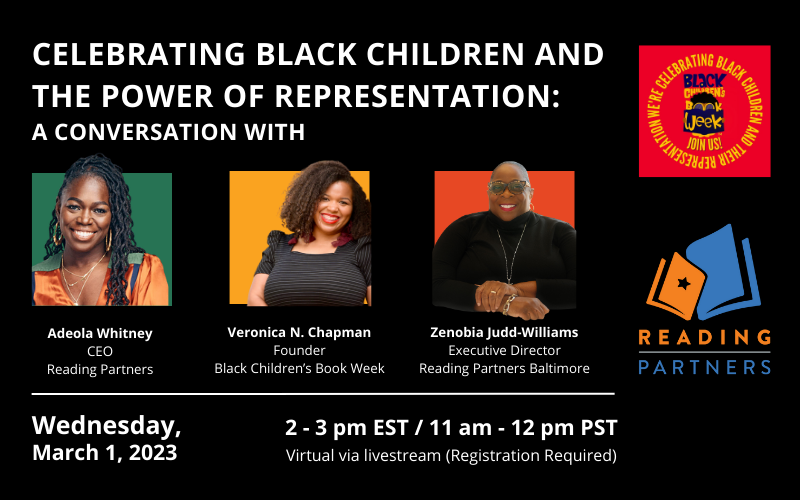 CELEBRATING BLACK CHILDREN AND THE POWER OF REPRESENTATION: A CONVERSATION WITH

WE'RE CELEBRATING BLACK CHILDREN AND THEIR REPRESENTATION

BLACK CHILDREN'S BOOK WEEK

JOIN US!

Adeola Whitney
CEO
Reading Partners

Veronica N. Chapman
Founder
Black Children's Book Week

Zenobia Judd-Williams
Executive Director
Reading Partners Baltimore

READING PARTNERS

Wednesday, March 1, 2023

2 - 3 pm EST / 11 am - 12 pm PST
Virtual via livestream (Registration Required)